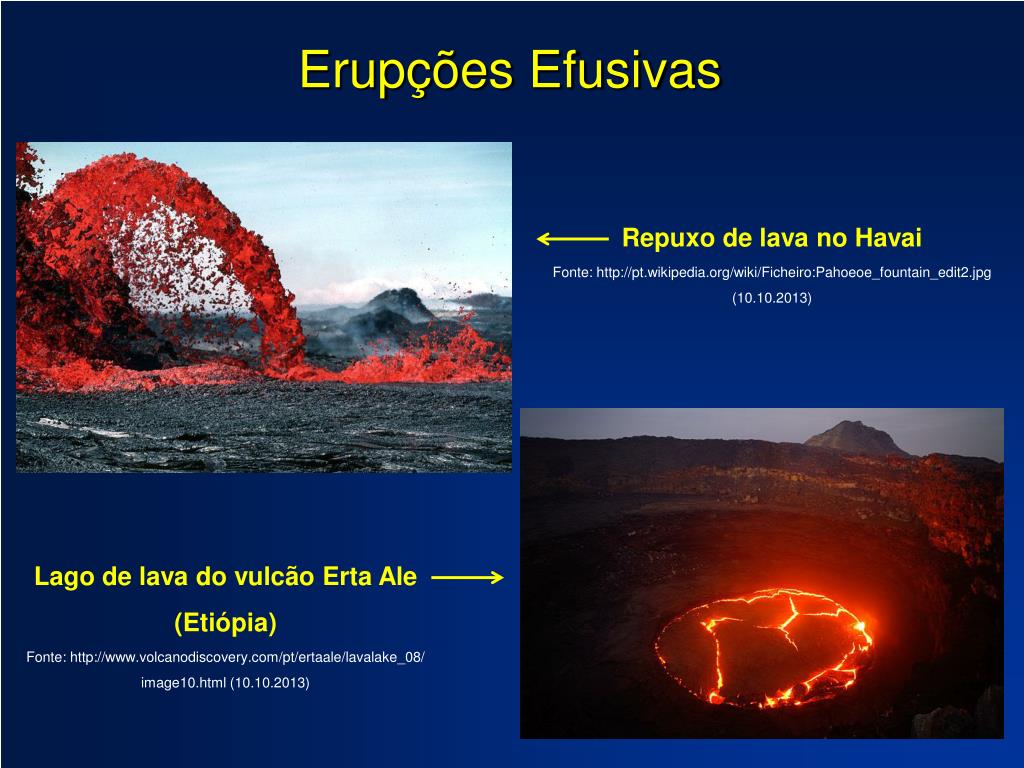 Erupções Efusivas

Repuxo de lava no Havai

Fonte: http://pt.wikipedia.org/wiki/Ficheiro:Pahoeoe_fountain_edit2.jpg (10.10.2013)

Lago de lava do vulcão Erta Ale (Etiópia)

Fonte: http://www.volcanodiscovery.com/pt/ertaale/lavalake_08/image10.html (10.10.2013)